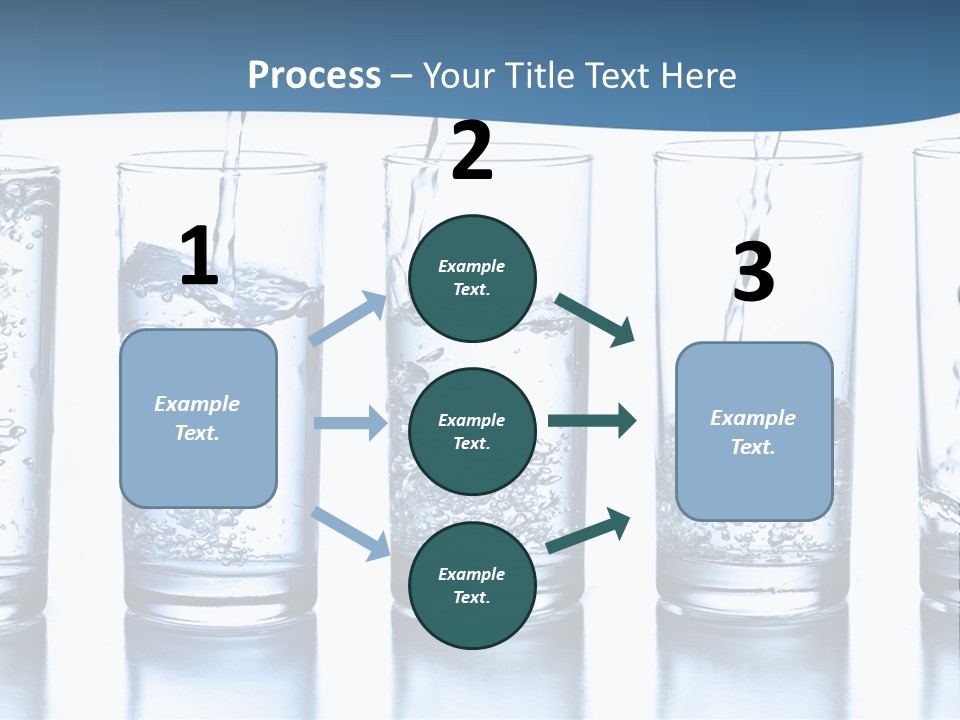 Process – Your Title Text Here

1

Example Text.

2

Example Text.

Example Text.

Example Text.

3

Example Text.